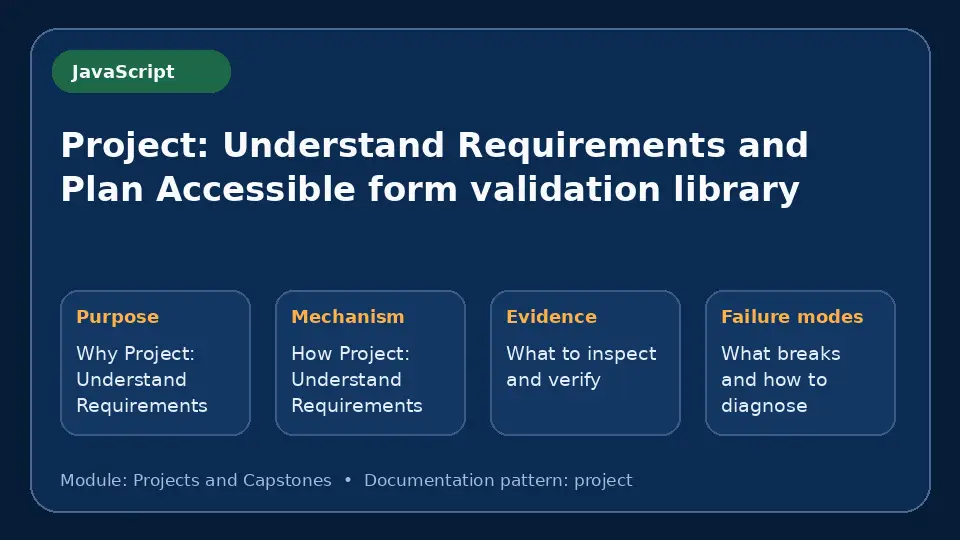 JavaScript

Project: Understand Requirements and Plan Accessible form validation library

Purpose
Why Project: Understand Requirements

Mechanism
How Project: Understand Requirements

Evidence
What to inspect and verify

Failure modes
What breaks and how to diagnose

Module: Projects and Capstones • Documentation pattern: project